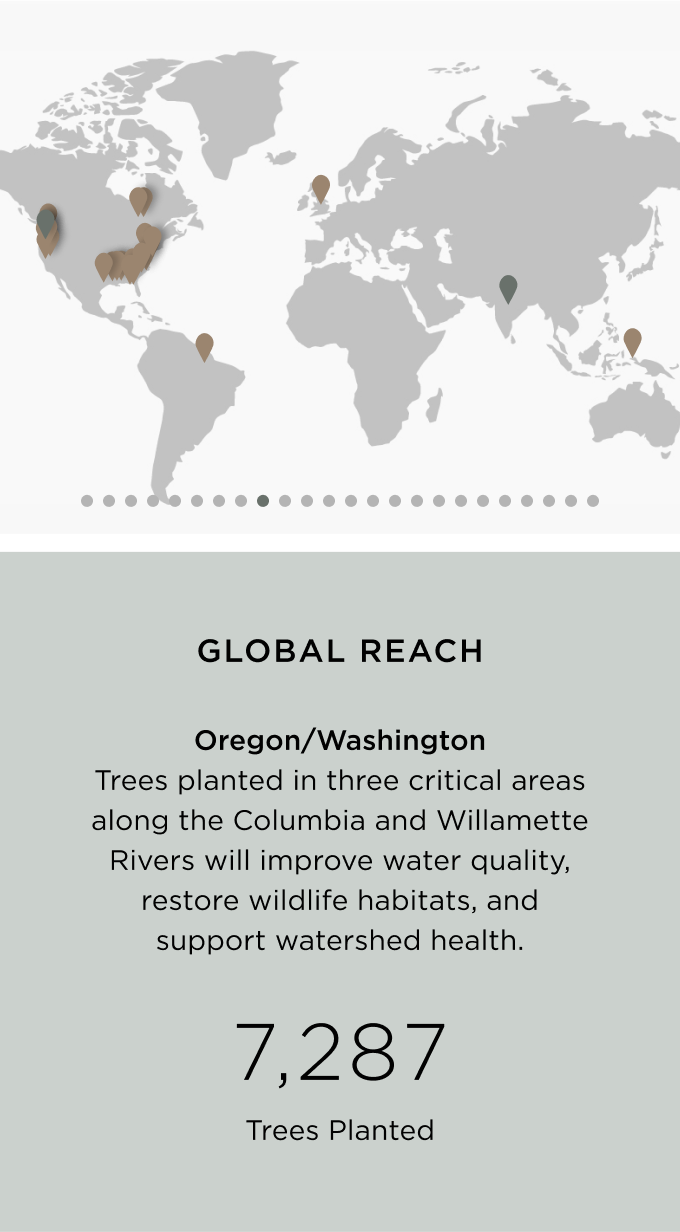 GLOBAL REACH

Oregon/Washington
Trees planted in three critical areas along the Columbia and Willamette Rivers will improve water quality, restore wildlife habitats, and support watershed health.

7,287

Trees Planted